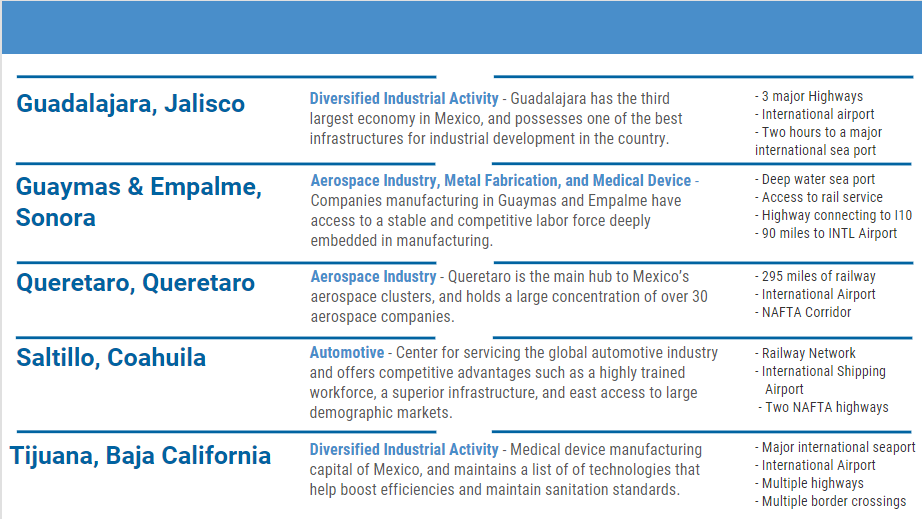 Guadalajara, Jalisco

Diversified Industrial Activity - Guadalajara has the third largest economy in Mexico, and possesses one of the best infrastructures for industrial development in the country.

- 3 major Highways
- International airport
- Two hours to a major international sea port

Guaymas & Empalme, Sonora

Aerospace Industry, Metal Fabrication, and Medical Device - Companies manufacturing in Guaymas and Empalme have access to a stable and competitive labor force deeply embedded in manufacturing.

- Deep water sea port
- Access to rail service
- Highway connecting to I10
- 90 miles to INTL Airport

Queretaro, Queretaro

Aerospace Industry - Queretaro is the main hub to Mexico's aerospace clusters, and holds a large concentration of over 30 aerospace companies.

- 295 miles of railway
- International Airport
- NAFTA Corridor

Saltillo, Coahuila

Automotive - Center for servicing the global automotive industry and offers competitive advantages such as a highly trained workforce, a superior infrastructure, and east access to large demographic markets.

- Railway Network
- International Shipping Airport
- Two NAFTA highways

Tijuana, Baja California

Diversified Industrial Activity - Medical device manufacturing capital of Mexico, and maintains a list of of technologies that help boost efficiencies and maintain sanitation standards.

- Major international seaport
- International Airport
- Multiple highways
- Multiple border crossings